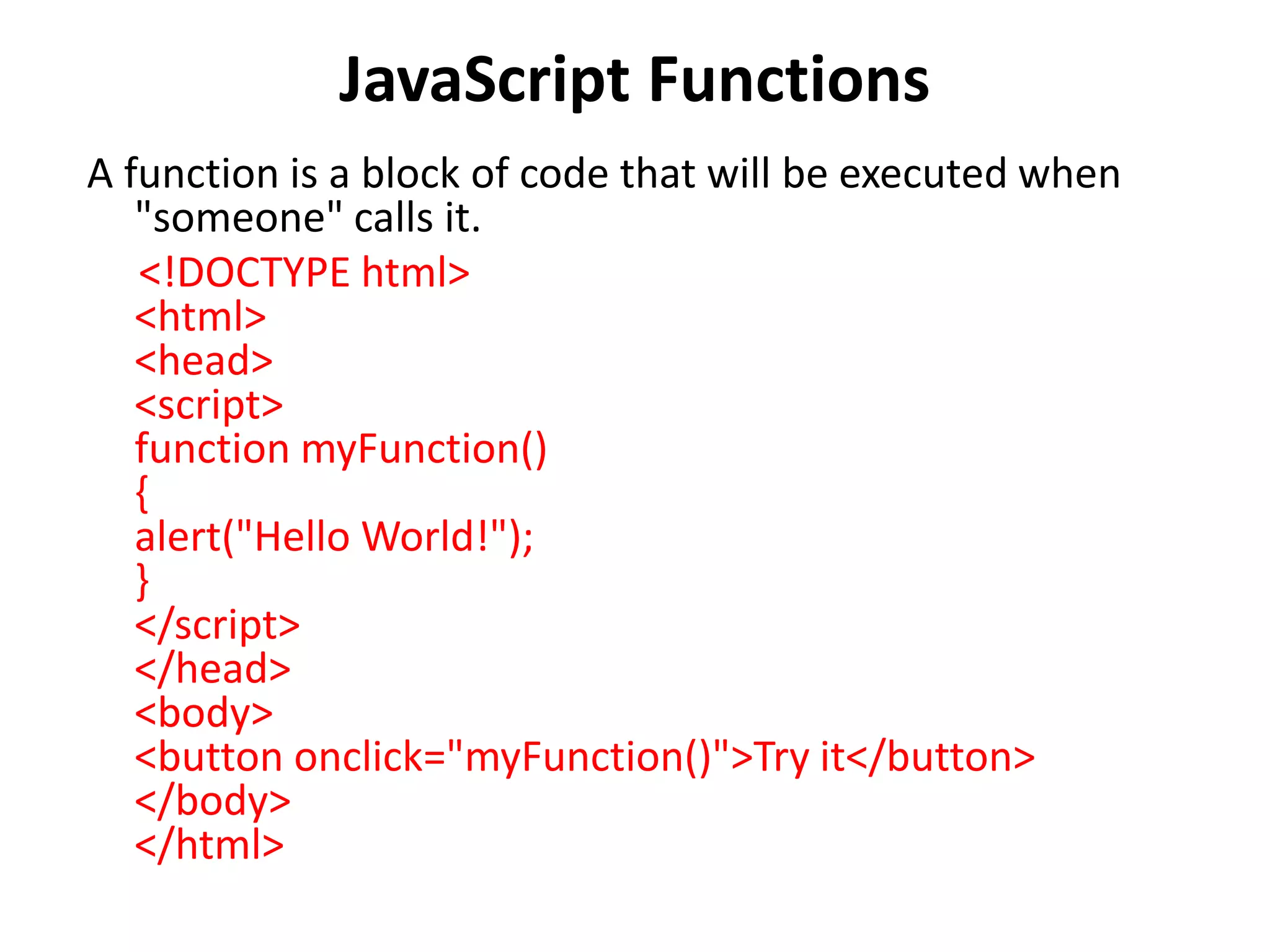 JavaScript Functions

A function is a block of code that will be executed when "someone" calls it.

<!DOCTYPE html>
<html>
<head>
<script>
function myFunction()
{
alert("Hello World!");
}
</script>
</head>
<body>
<button onclick="myFunction()">Try it</button>
</body>
</html>